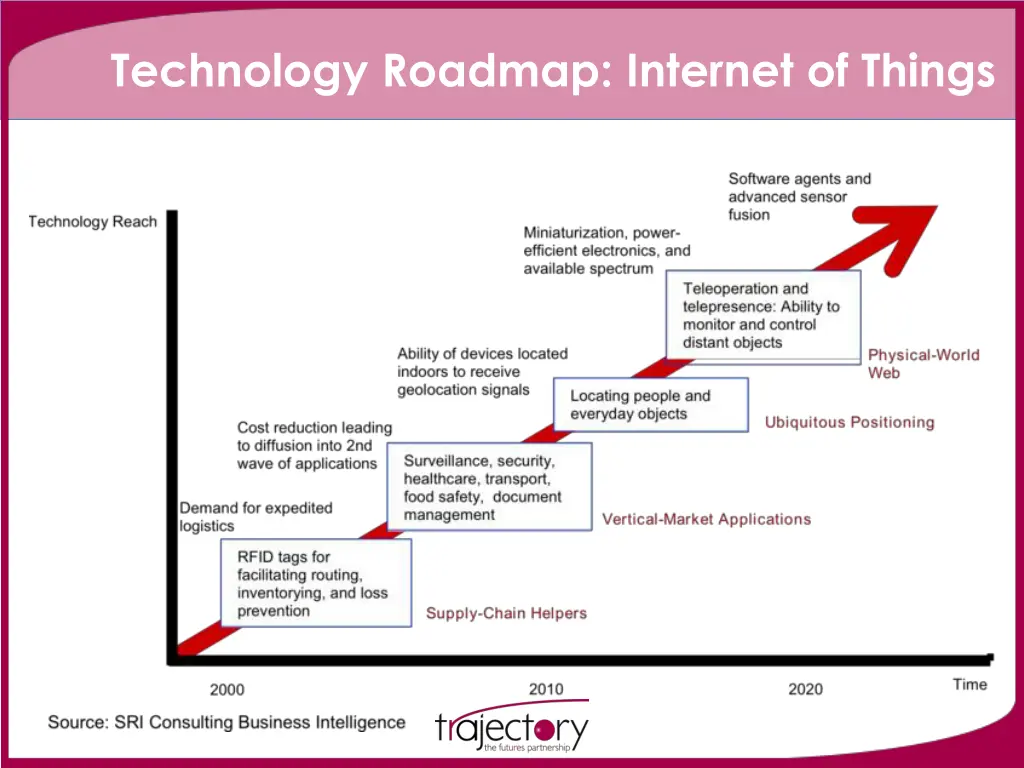 Technology Roadmap: Internet of Things

Technology Reach

Software agents and advanced sensor fusion

Miniaturization, power-efficient electronics, and available spectrum

Teleoperation and telepresence: Ability to monitor and control distant objects

Physical-World Web

Ability of devices located indoors to receive geolocation signals

Locating people and everyday objects

Ubiquitous Positioning

Cost reduction leading to diffusion into 2nd wave of applications

Surveillance, security, healthcare, transport, food safety, document management

Vertical-Market Applications

Demand for expedited logistics

RFID tags for facilitating routing, inventorying, and loss prevention

Supply-Chain Helpers

2000

2010

2020

Time

Source: SRI Consulting Business Intelligence

trajectory
the futures partnership